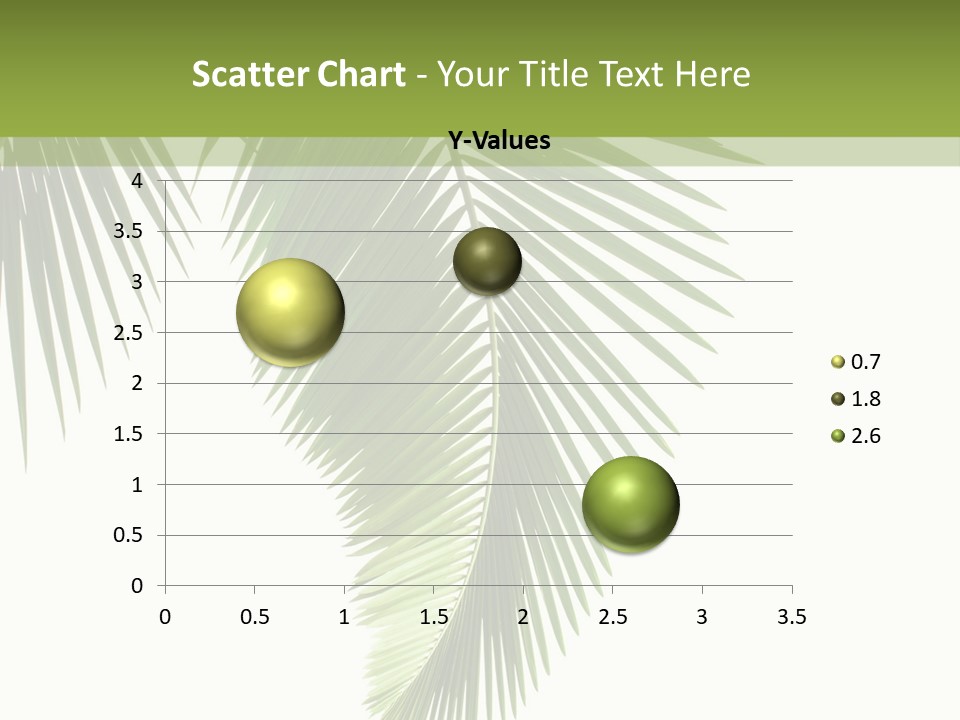 Scatter Chart - Your Title Text Here

Y-Values

4
3.5
3
2.5
2
1.5
1
0.5
0

0 0.5 1 1.5 2 2.5 3 3.5

0.7
1.8
2.6